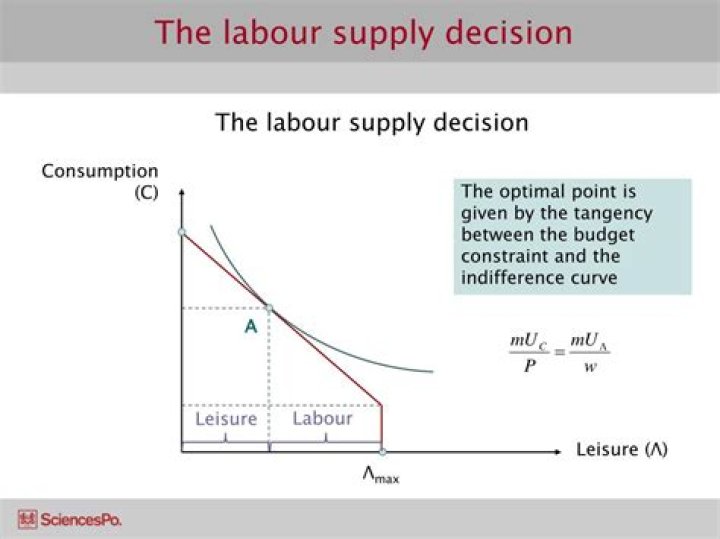 The labour supply decision

The labour supply decision

Consumption (C)

The optimal point is given by the tangency between the budget constraint and the indifference curve

A

$\frac{mU_C}{P} = \frac{mU_\Lambda}{w}$

Leisure

Labour

Leisure (Λ)

$\Lambda_{max}$

SciencesPo.